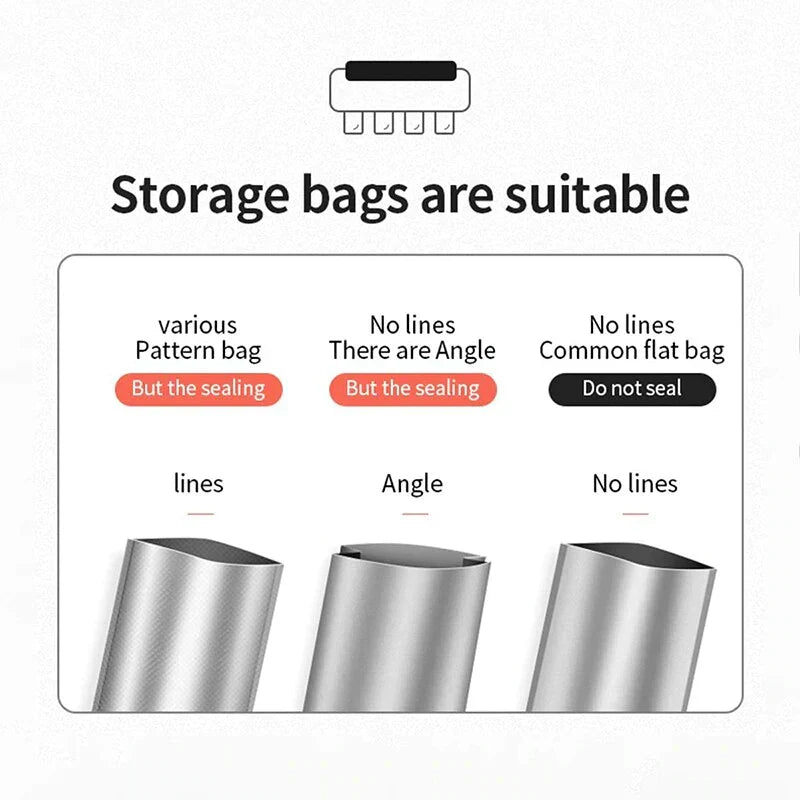 Storage bags are suitable

various
Pattern bag
But the sealing

lines

No lines
There are Angle
But the sealing

Angle

No lines
Common flat bag
Do not seal

No lines